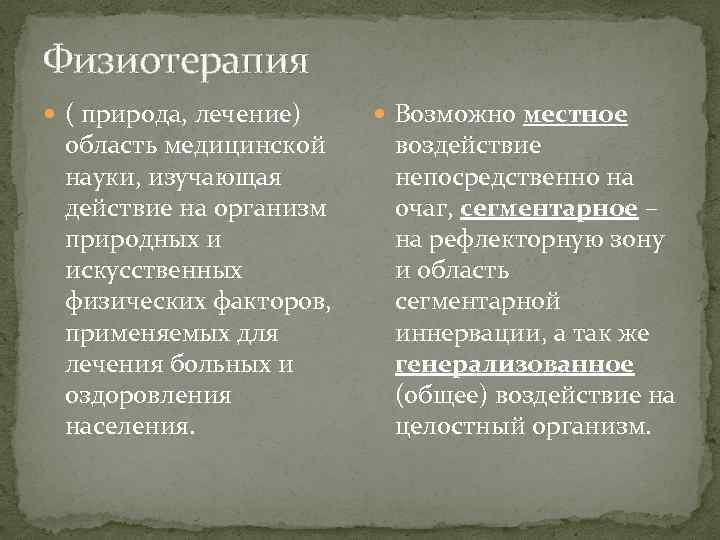 Физиотерапия

( природа, лечение) область медицинской науки, изучающая действие на организм природных и искусственных физических факторов, применяемых для лечения больных и оздоровления населения.

Возможно местное воздействие непосредственно на очаг, сегментарное – на рефлекторную зону и область сегментарной иннервации, а так же генерализованное (общее) воздействие на целостный организм.